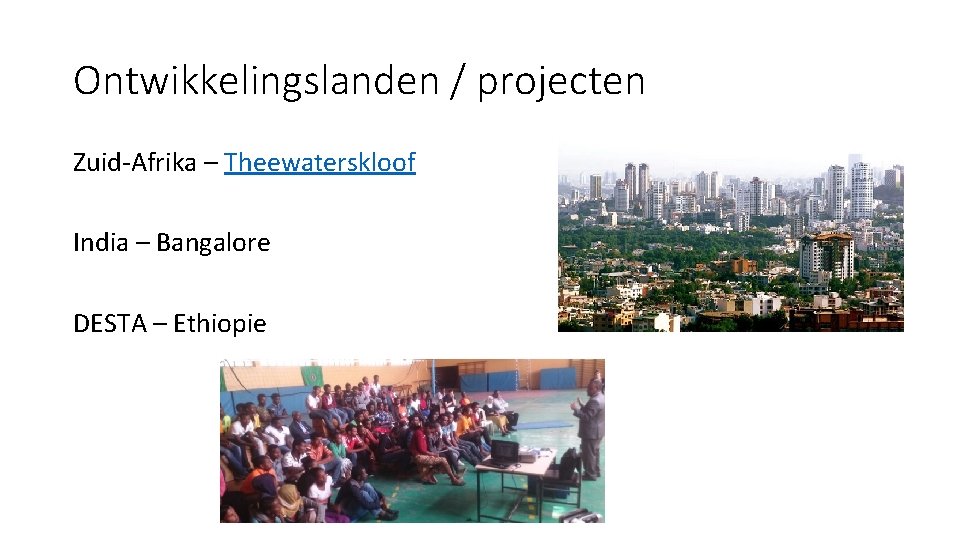 Ontwikkelingslanden / projecten

Zuid-Afrika – Theewaterskloof

India – Bangalore

DESTA – Ethiopie